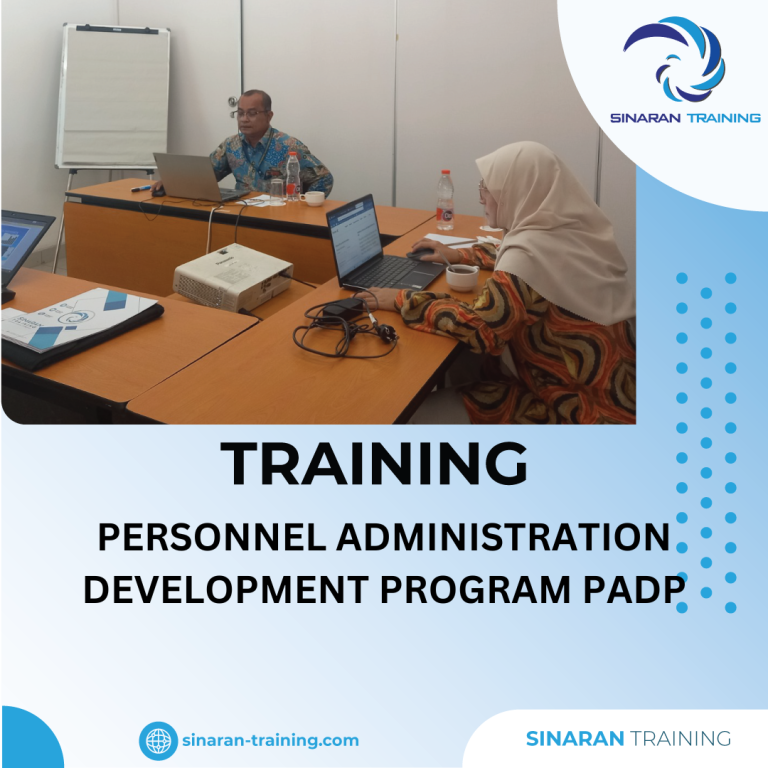 SINARAN TRAINING

TRAINING

PERSONNEL ADMINISTRATION DEVELOPMENT PROGRAM PADP

sinaran-training.com

SINARAN TRAINING